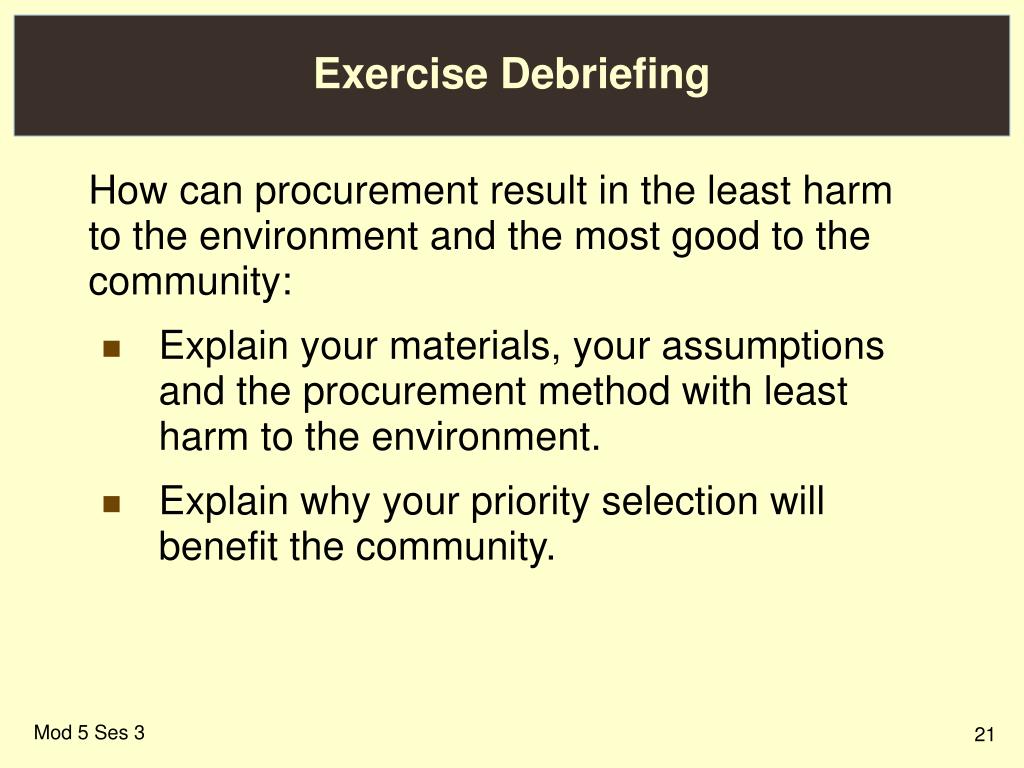 Exercise Debriefing

How can procurement result in the least harm to the environment and the most good to the community:

- Explain your materials, your assumptions and the procurement method with least harm to the environment.
- Explain why your priority selection will benefit the community.

Mod 5 Ses 3

21